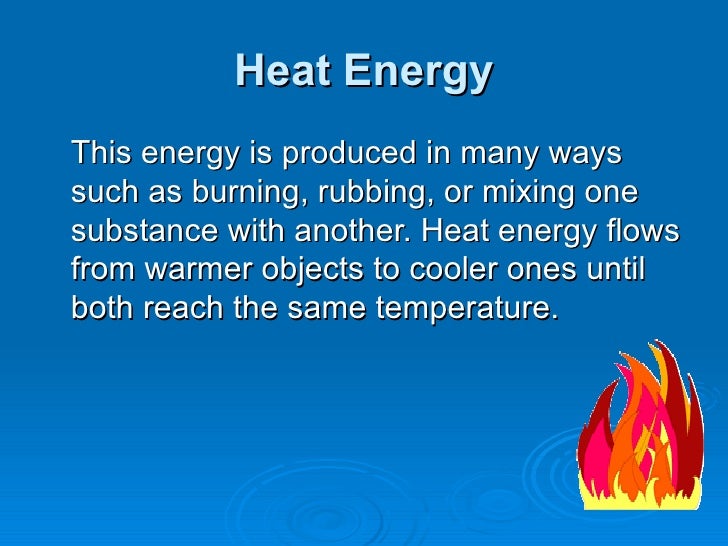 Heat Energy

This energy is produced in many ways such as burning, rubbing, or mixing one substance with another. Heat energy flows from warmer objects to cooler ones until both reach the same temperature.